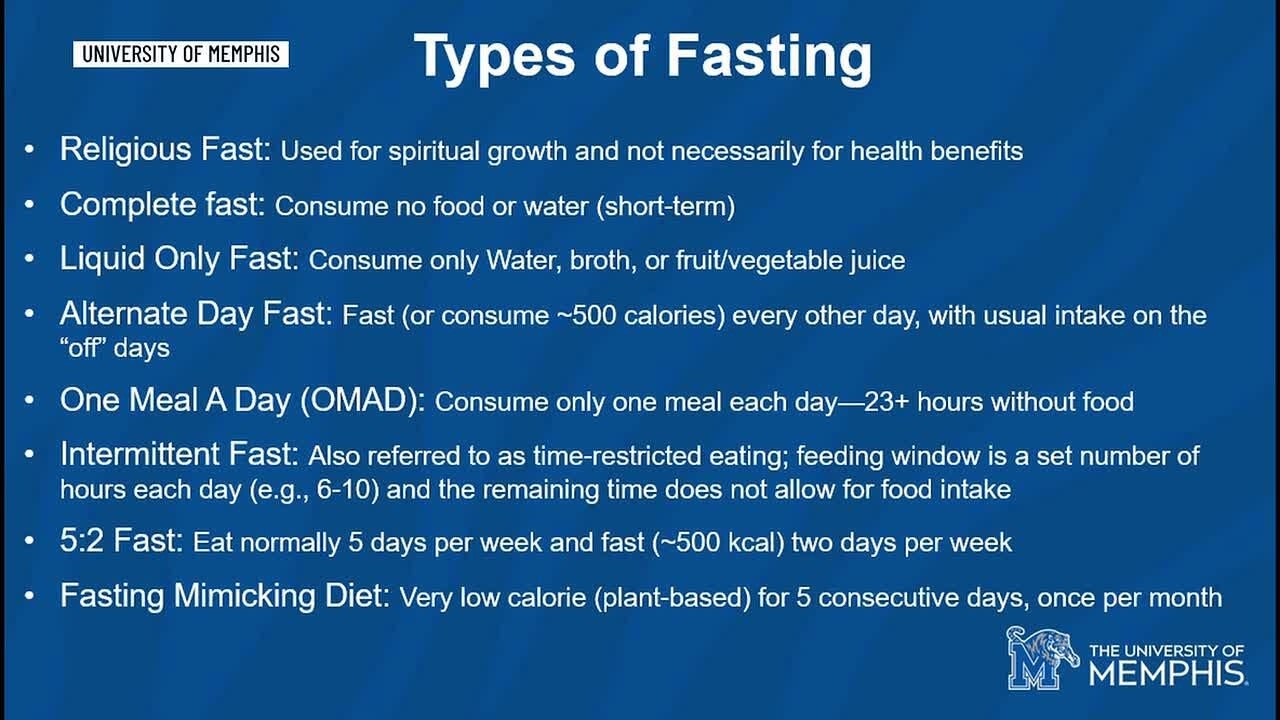 UNIVERSITY OF MEMPHIS

Types of Fasting

• Religious Fast: Used for spiritual growth and not necessarily for health benefits
• Complete fast: Consume no food or water (short-term)
• Liquid Only Fast: Consume only Water, broth, or fruit/vegetable juice
• Alternate Day Fast: Fast (or consume ~500 calories) every other day, with usual intake on the "off" days
• One Meal A Day (OMAD): Consume only one meal each day—23+ hours without food
• Intermittent Fast: Also referred to as time-restricted eating; feeding window is a set number of hours each day (e.g., 6-10) and the remaining time does not allow for food intake
• 5:2 Fast: Eat normally 5 days per week and fast (~500 kcal) two days per week
• Fasting Mimicking Diet: Very low calorie (plant-based) for 5 consecutive days, once per month

THE UNIVERSITY OF MEMPHIS.